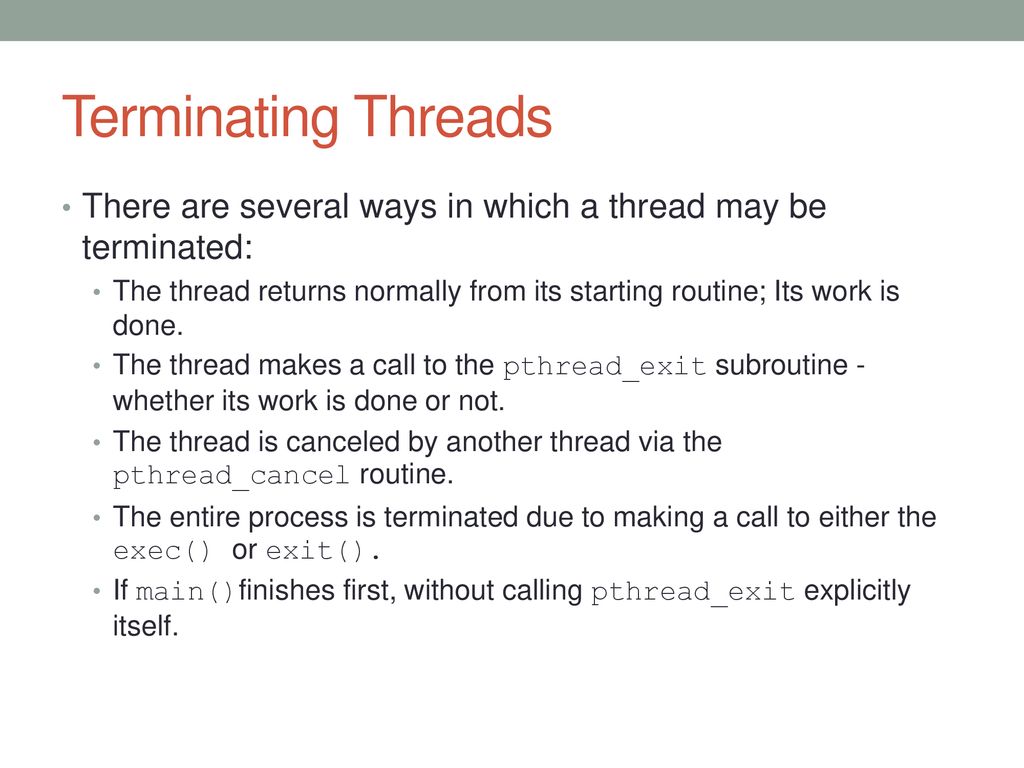 Terminating Threads

• There are several ways in which a thread may be terminated:
  • The thread returns normally from its starting routine; Its work is done.
  • The thread makes a call to the pthread_exit subroutine - whether its work is done or not.
  • The thread is canceled by another thread via the pthread_cancel routine.
  • The entire process is terminated due to making a call to either the exec() or exit().
  • If main()finishes first, without calling pthread_exit explicitly itself.